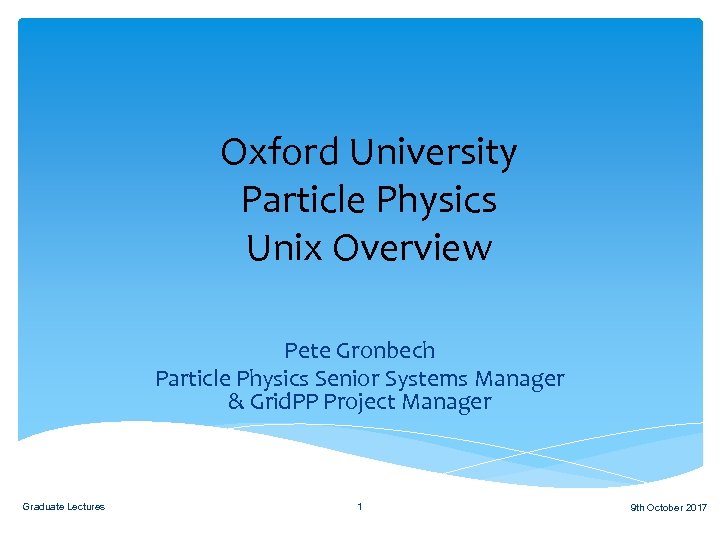 Oxford University
Particle Physics
Unix Overview

Pete Gronbech
Particle Physics Senior Systems Manager
& GridPP Project Manager

Graduate Lectures

1

9th October 2017